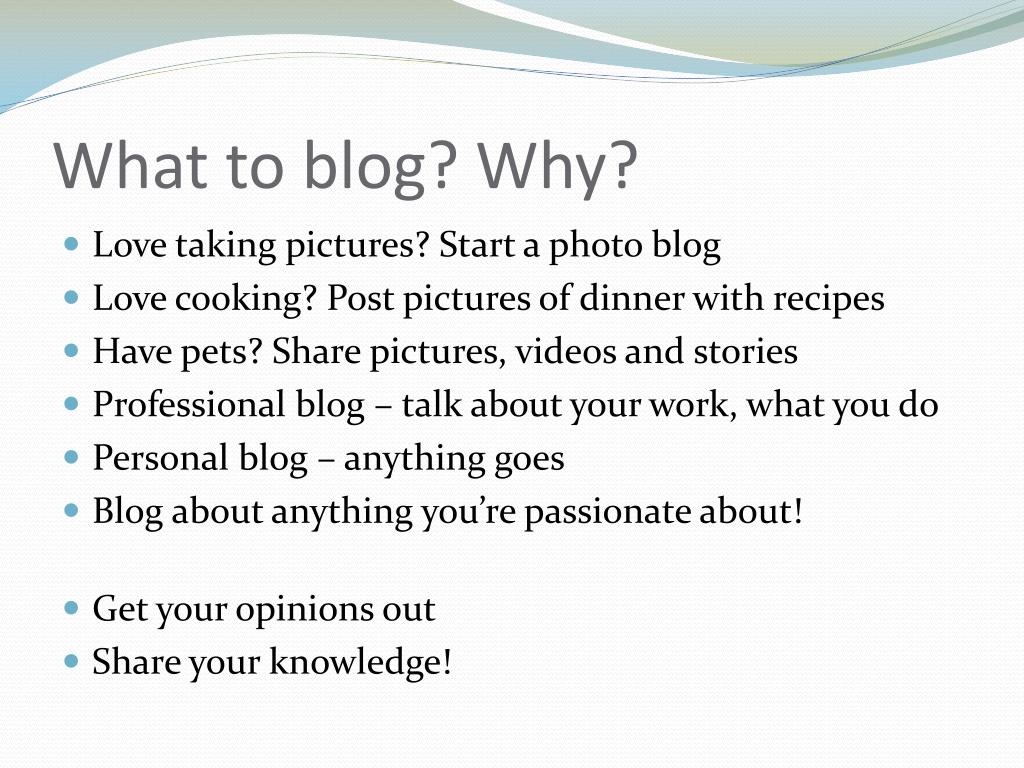 What to blog? Why?

- Love taking pictures? Start a photo blog
- Love cooking? Post pictures of dinner with recipes
- Have pets? Share pictures, videos and stories
- Professional blog – talk about your work, what you do
- Personal blog – anything goes
- Blog about anything you’re passionate about!

- Get your opinions out
- Share your knowledge!